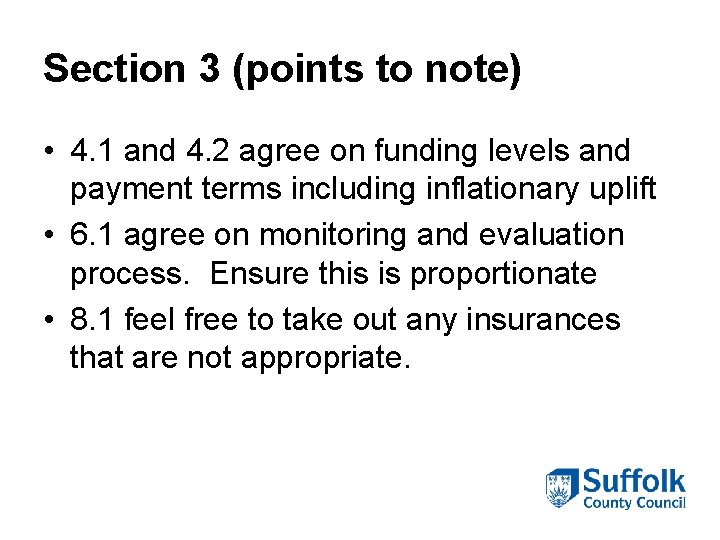 Section 3 (points to note)

• 4.1 and 4.2 agree on funding levels and payment terms including inflationary uplift
• 6.1 agree on monitoring and evaluation process. Ensure this is proportionate
• 8.1 feel free to take out any insurances that are not appropriate.

Suffolk County Council